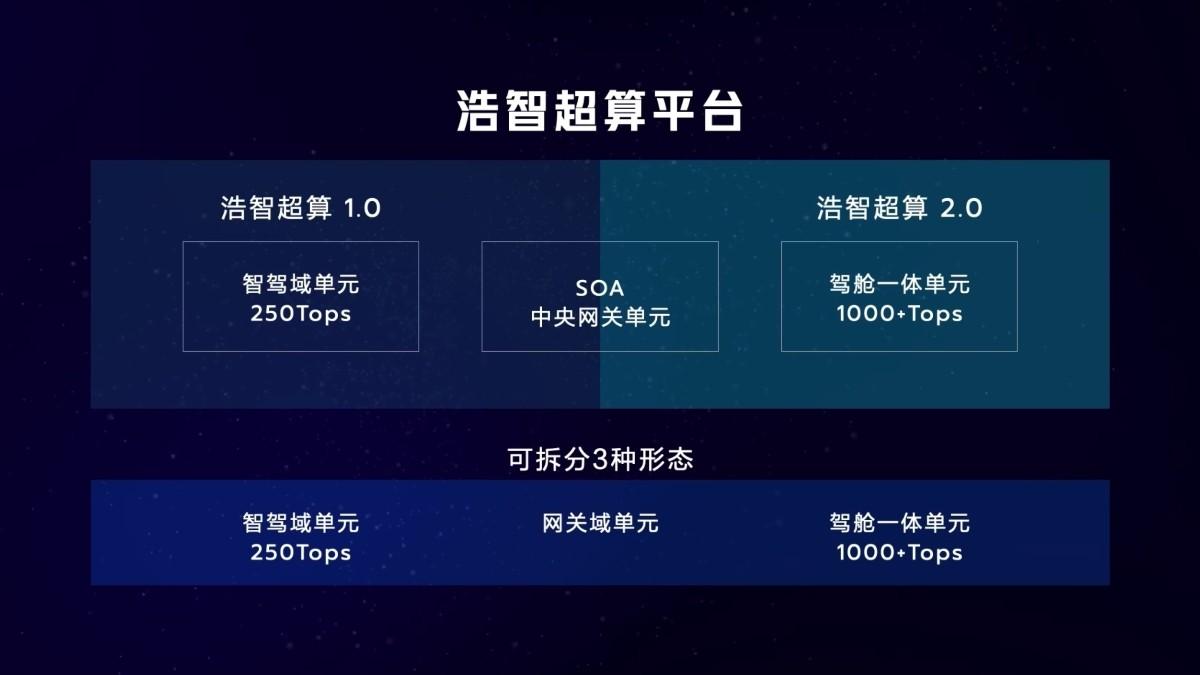 浩智超算平台

浩智超算 1.0

浩智超算 2.0

智驾域单元
250Tops

SOA
中央网关单元

驾舱一体单元
1000+Tops

可拆分3种形态

智驾域单元
250Tops

网关域单元

驾舱一体单元
1000+Tops